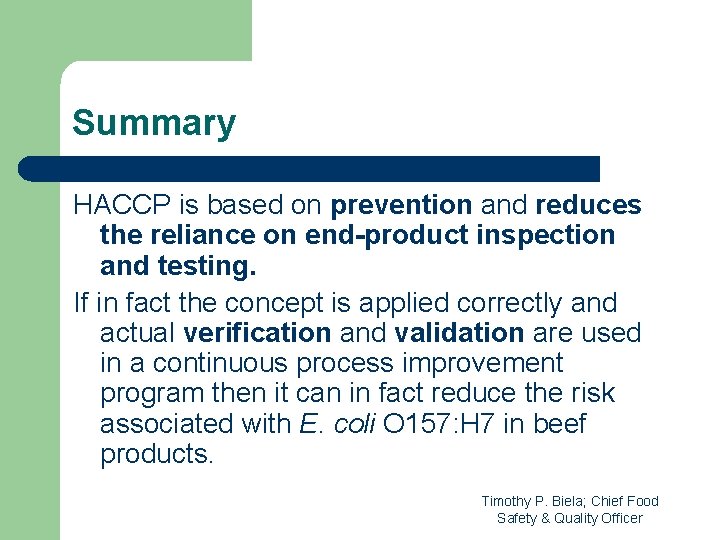 Summary

HACCP is based on prevention and reduces the reliance on end-product inspection and testing.

If in fact the concept is applied correctly and actual verification and validation are used in a continuous process improvement program then it can in fact reduce the risk associated with E. coli O157:H7 in beef products.

Timothy P. Biela; Chief Food Safety & Quality Officer